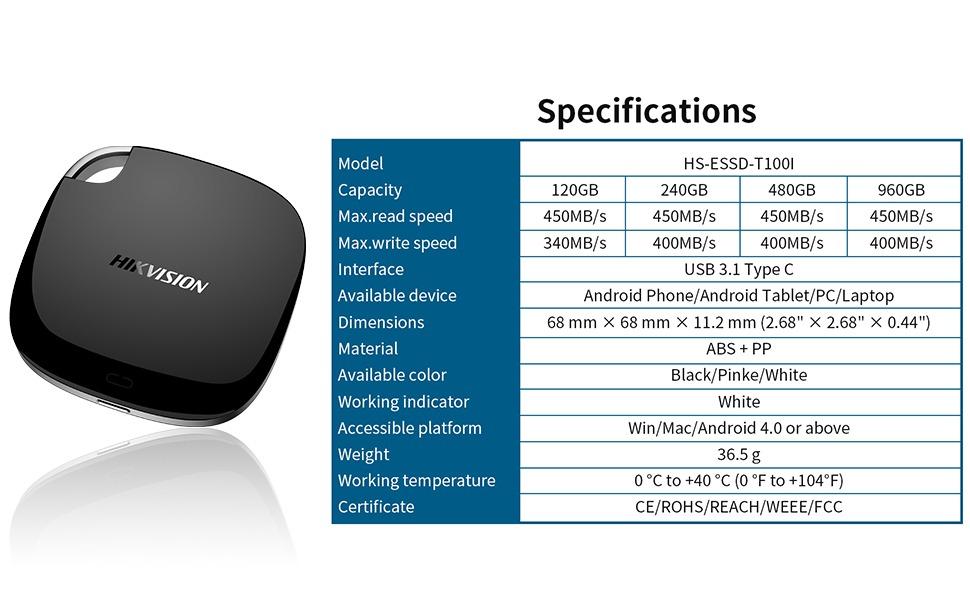 HIKVISION

Specifications

| Model | HS-ESSD-T100I | | | |
|---|---|---|---|---|
| Capacity | 120GB | 240GB | 480GB | 960GB |
| Max.read speed | 450MB/s | 450MB/s | 450MB/s | 450MB/s |
| Max.write speed | 340MB/s | 400MB/s | 400MB/s | 400MB/s |
| Interface | USB 3.1 Type C | | | |
| Available device | Android Phone/Android Tablet/PC/Laptop | | | |
| Dimensions | 68 mm × 68 mm × 11.2 mm (2.68" × 2.68" × 0.44") | | | |
| Material | ABS + PP | | | |
| Available color | Black/Pinke/White | | | |
| Working indicator | White | | | |
| Accessible platform | Win/Mac/Android 4.0 or above | | | |
| Weight | 36.5 g | | | |
| Working temperature | 0 °C to +40 °C (0 °F to +104°F) | | | |
| Certificate | CE/ROHS/REACH/WEEE/FCC | | | |